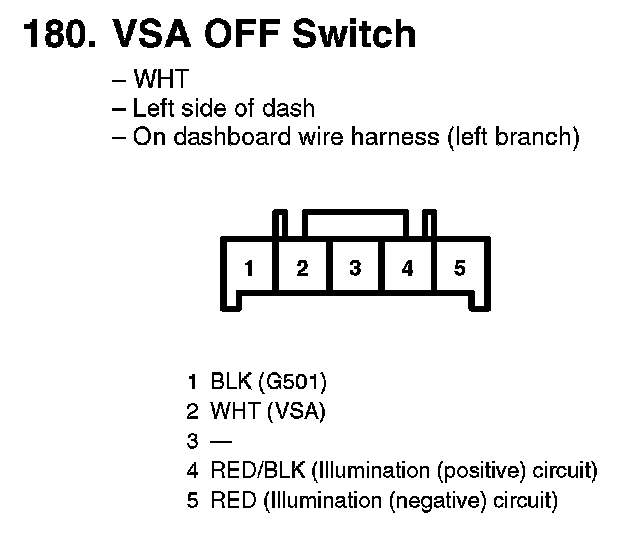 180. VSA OFF Switch

– WHT
– Left side of dash
– On dashboard wire harness (left branch)

1 2 3 4 5

1 BLK (G501)
2 WHT (VSA)
3 —
4 RED/BLK (Illumination (positive) circuit)
5 RED (Illumination (negative) circuit)